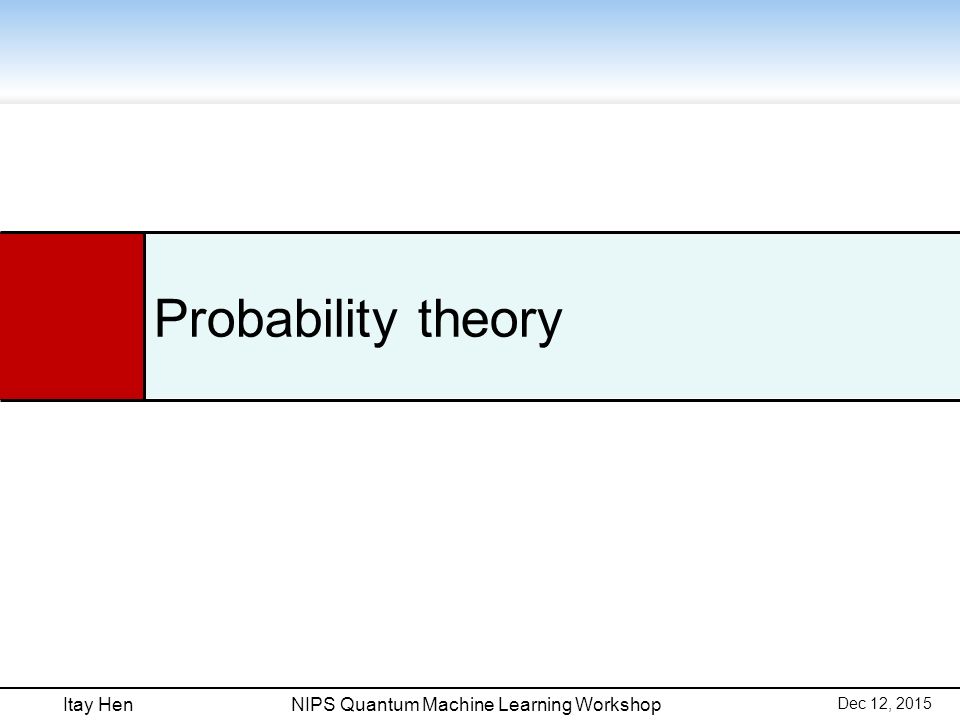 Probability theory

Itay Hen NIPS Quantum Machine Learning Workshop Dec 12, 2015